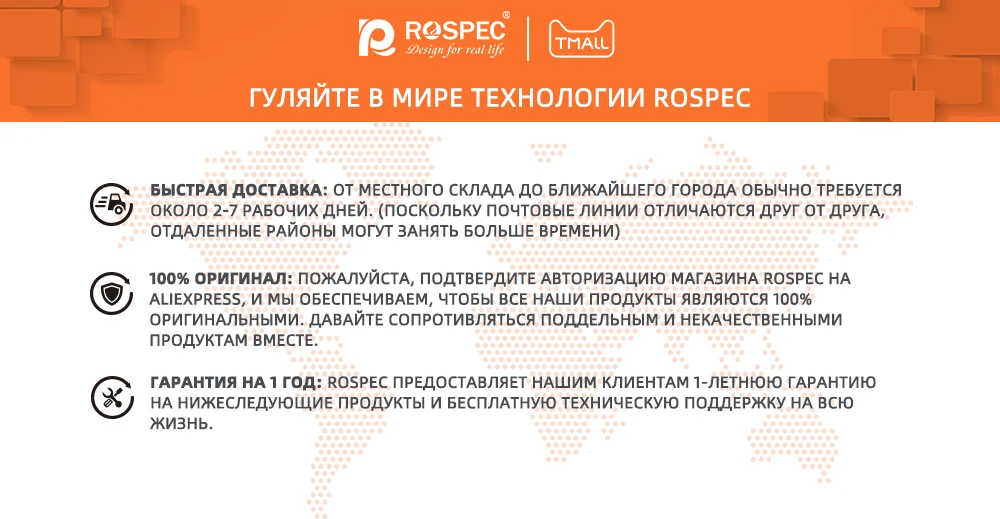 ROSPEC®
Design for real life

TMALL

ГУЛЯЙТЕ В МИРЕ ТЕХНОЛОГИИ ROSPEC

БЫСТРАЯ ДОСТАВКА: ОТ МЕСТНОГО СКЛАДА ДО БЛИЖАЙШЕГО ГОРОДА ОБЫЧНО ТРЕБУЕТСЯ ОКОЛО 2-7 РАБОЧИХ ДНЕЙ. (ПОСКОЛЬКУ ПОЧТОВЫЕ ЛИНИИ ОТЛИЧАЮТСЯ ДРУГ ОТ ДРУГА, ОТДАЛЕННЫЕ РАЙОНЫ МОГУТ ЗАНЯТЬ БОЛЬШЕ ВРЕМЕНИ)

100% ОРИГИНАЛ: ПОЖАЛУЙСТА, ПОДТВЕРДИТЕ АВТОРИЗАЦИЮ МАГАЗИНА ROSPEC НА ALIEXPRESS, И МЫ ОБЕСПЕЧИВАЕМ, ЧТОБЫ ВСЕ НАШИ ПРОДУКТЫ ЯВЛЯЮТСЯ 100% ОРИГИНАЛЬНЫМИ. ДАВАЙТЕ СОПРОТИВЛЯТЬСЯ ПОДДЕЛЬНЫМ И НЕКАЧЕСТВЕННЫМИ ПРОДУКТАМ ВМЕСТЕ.

ГАРАНТИЯ НА 1 ГОД: ROSPEC ПРЕДОСТАВЛЯЕТ НАШИМ КЛИЕНТАМ 1-ЛЕТНЮЮ ГАРАНТИЮ НА НИЖЕСЛЕДУЮЩИЕ ПРОДУКТЫ И БЕСПЛАТНУЮ ТЕХНИЧЕСКУЮ ПОДДЕРЖКУ НА ВСЮ ЖИЗНЬ.